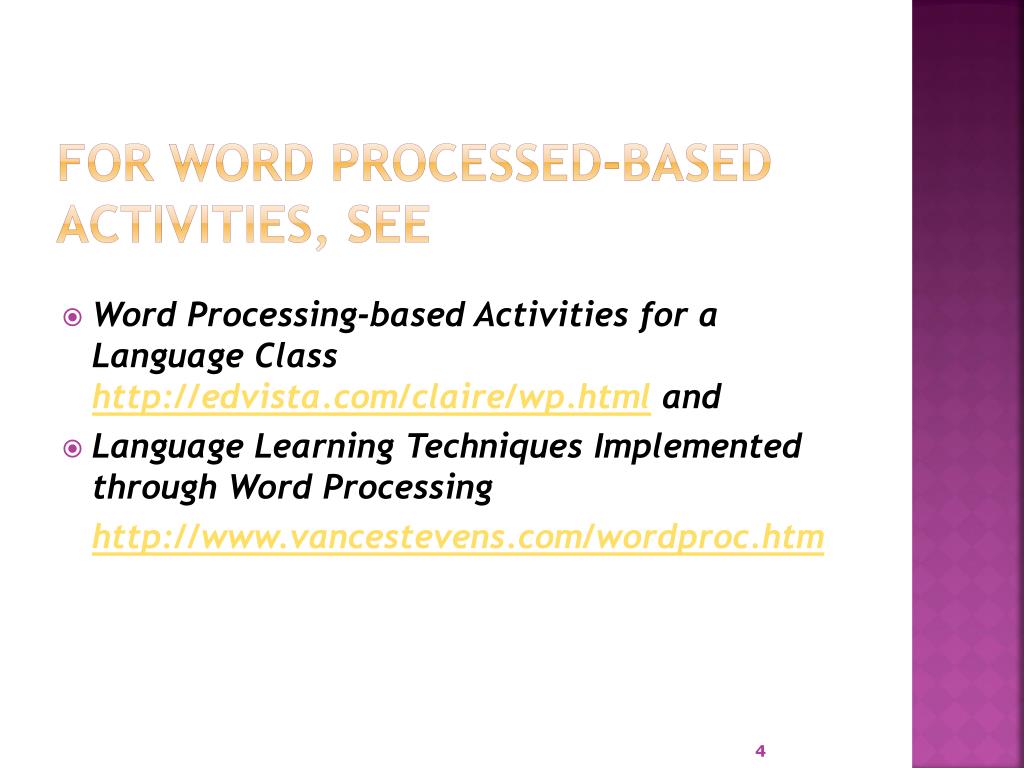 FOR WORD PROCESSED-BASED ACTIVITIES, SEE

Word Processing-based Activities for a Language Class http://edvista.com/claire/wp.html and

Language Learning Techniques Implemented through Word Processing

http://www.vancestevens.com/wordproc.htm

4